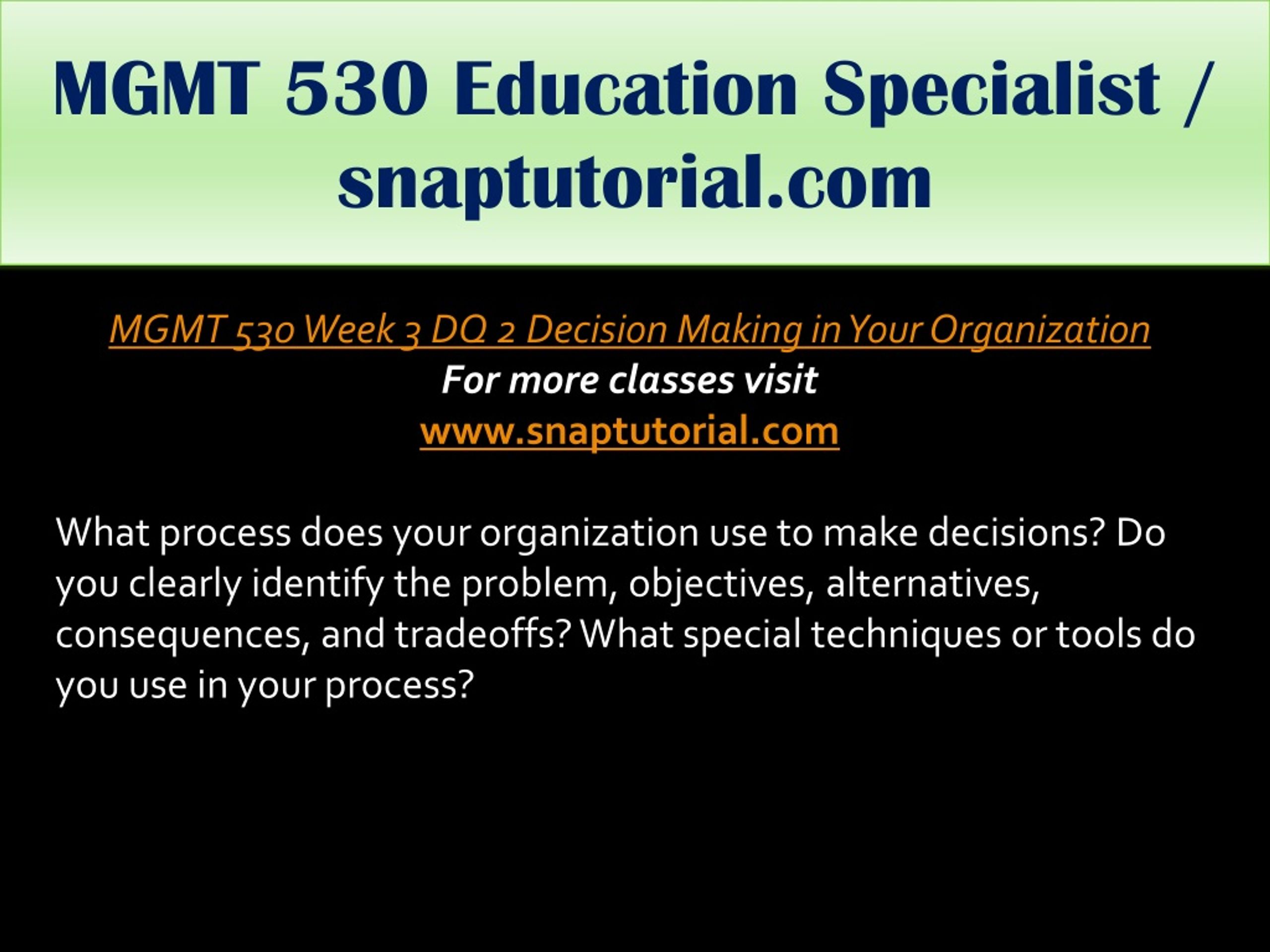 MGMT 530 Education Specialist / snaptutorial.com

MGMT 530 Week 3 DQ 2 Decision Making in Your Organization
For more classes visit
www.snaptutorial.com

What process does your organization use to make decisions? Do you clearly identify the problem, objectives, alternatives, consequences, and tradeoffs? What special techniques or tools do you use in your process?